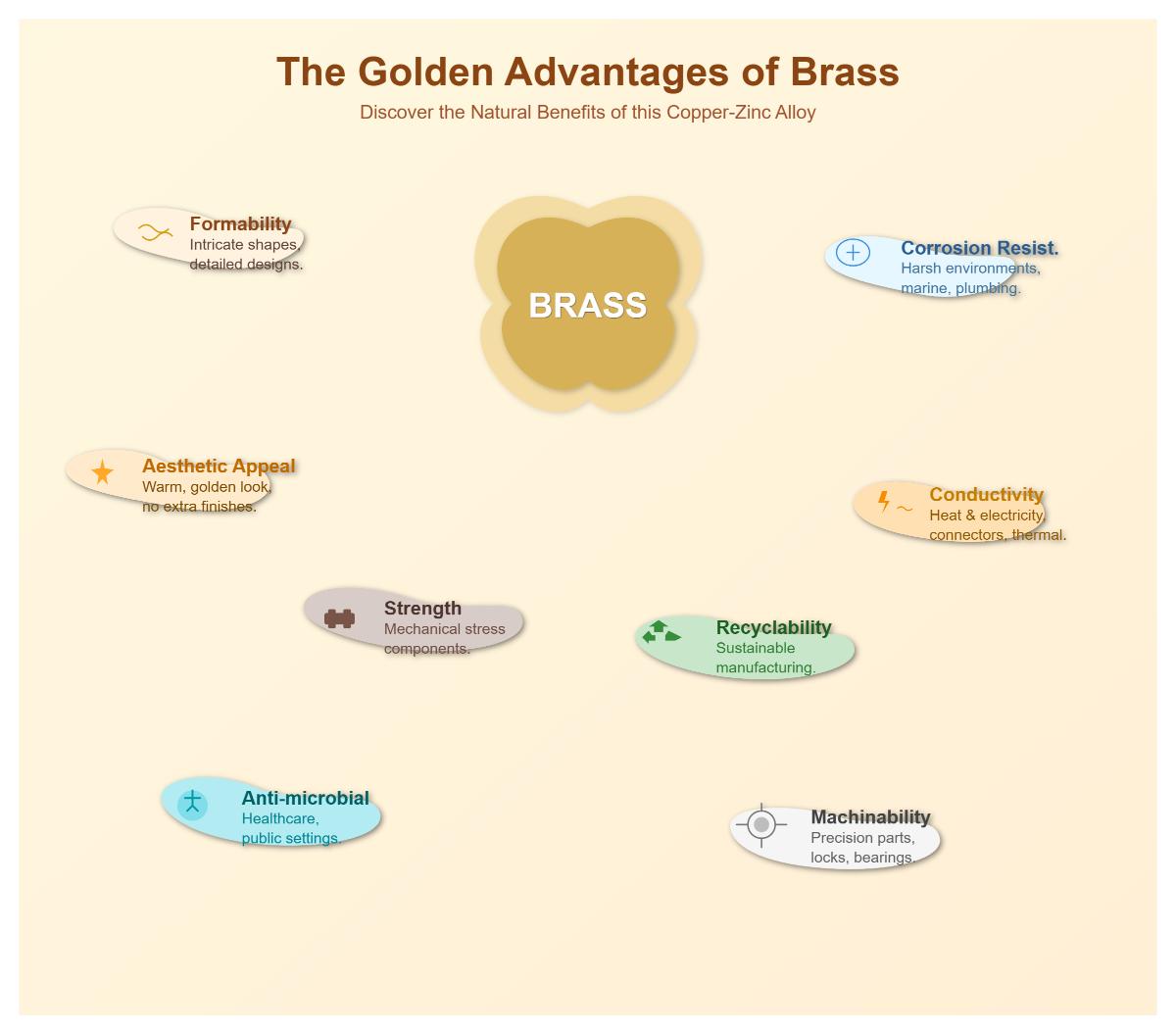 The Golden Advantages of Brass

Discover the Natural Benefits of this Copper-Zinc Alloy

BRASS

Formability
Intricate shapes, detailed designs.

Corrosion Resist.
Harsh environments, marine, plumbing.

Aesthetic Appeal
Warm, golden look, no extra finishes.

Conductivity
Heat & electricity, connectors, thermal.

Strength
Mechanical stress components.

Recyclability
Sustainable manufacturing.

Anti-microbial
Healthcare, public settings.

Machinability
Precision parts, locks, bearings.